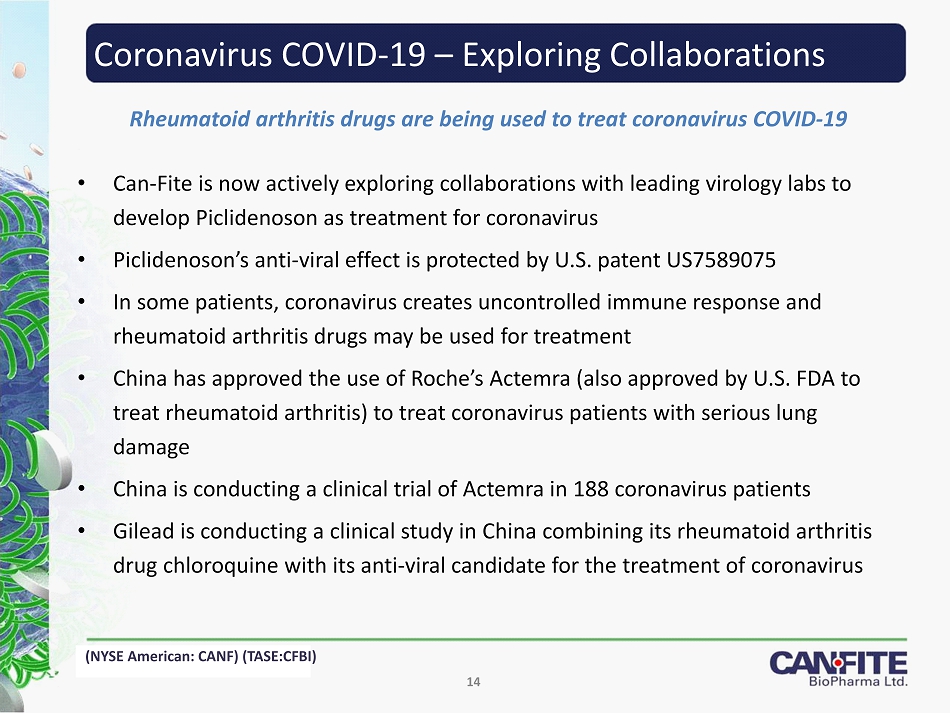 Coronavirus COVID-19 – Exploring Collaborations

Rheumatoid arthritis drugs are being used to treat coronavirus COVID-19

• Can-Fite is now actively exploring collaborations with leading virology labs to develop Piclidenoson as treatment for coronavirus

• Piclidenoson's anti-viral effect is protected by U.S. patent US7589075

• In some patients, coronavirus creates uncontrolled immune response and rheumatoid arthritis drugs may be used for treatment

• China has approved the use of Roche's Actemra (also approved by U.S. FDA to treat rheumatoid arthritis) to treat coronavirus patients with serious lung damage

• China is conducting a clinical trial of Actemra in 188 coronavirus patients

• Gilead is conducting a clinical study in China combining its rheumatoid arthritis drug chloroquine with its anti-viral candidate for the treatment of coronavirus

(NYSE American: CANF) (TASE:CFBI)

14

CAN-FITE
BioPharma Ltd.